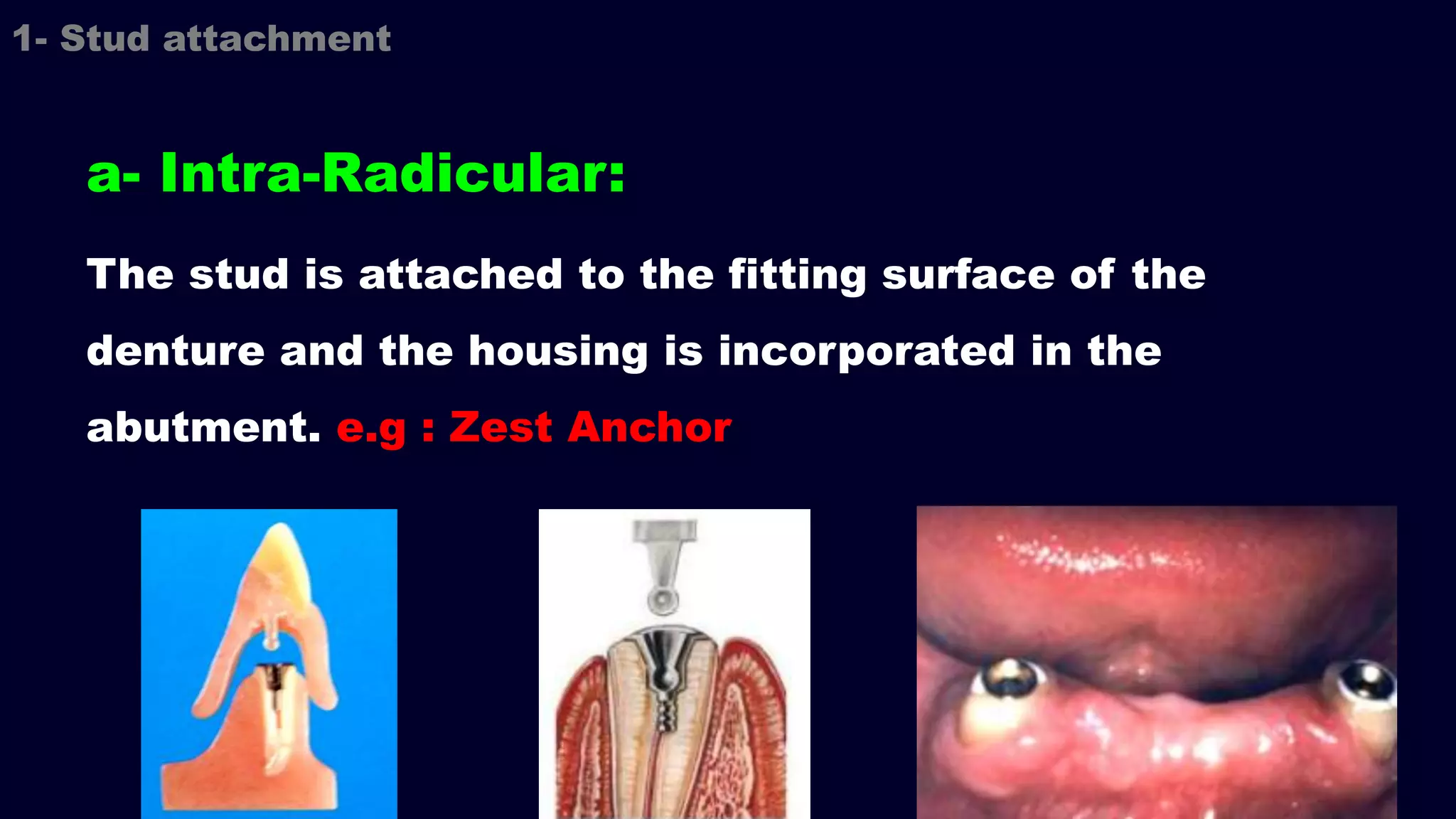 1- Stud attachment

a- Intra-Radicular:

The stud is attached to the fitting surface of the denture and the housing is incorporated in the abutment. e.g : Zest Anchor